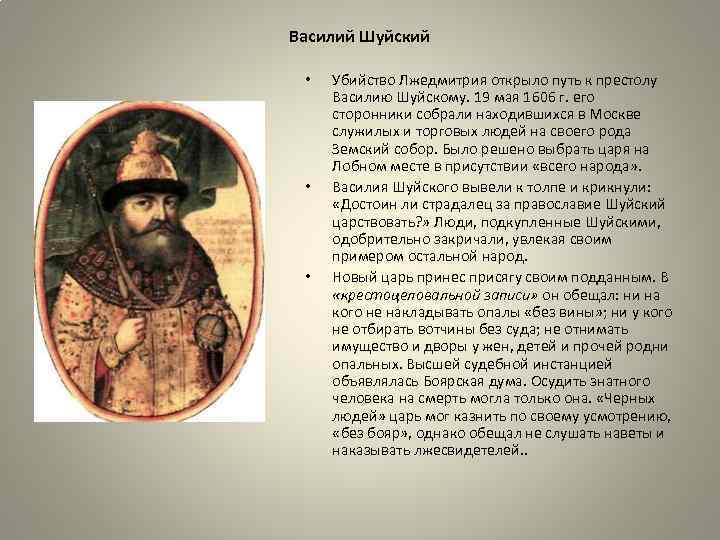 Василий Шуйский

• Убийство Лжедмитрия открыло путь к престолу Василию Шуйскому. 19 мая 1606 г. его сторонники собрали находившихся в Москве служилых и торговых людей на своего рода Земский собор. Было решено выбрать царя на Лобном месте в присутствии «всего народа».

• Василия Шуйского вывели к толпе и крикнули: «Достоин ли страдалец за православие Шуйский царствовать?» Люди, подкупленные Шуйскими, одобрительно закричали, увлекая своим примером остальной народ.

• Новый царь принес присягу своим подданным. В «крестоцеловальной записи» он обещал: ни на кого не накладывать опалы «без вины»; ни у кого не отбирать вотчины без суда; не отнимать имущество и дворы у жен, детей и прочей родни опальных. Высшей судебной инстанцией объявлялась Боярская дума. Осудить знатного человека на смерть могла только она. «Черных людей» царь мог казнить по своему усмотрению, «без бояр», однако обещал не слушать наветы и наказывать лжесвидетелей..